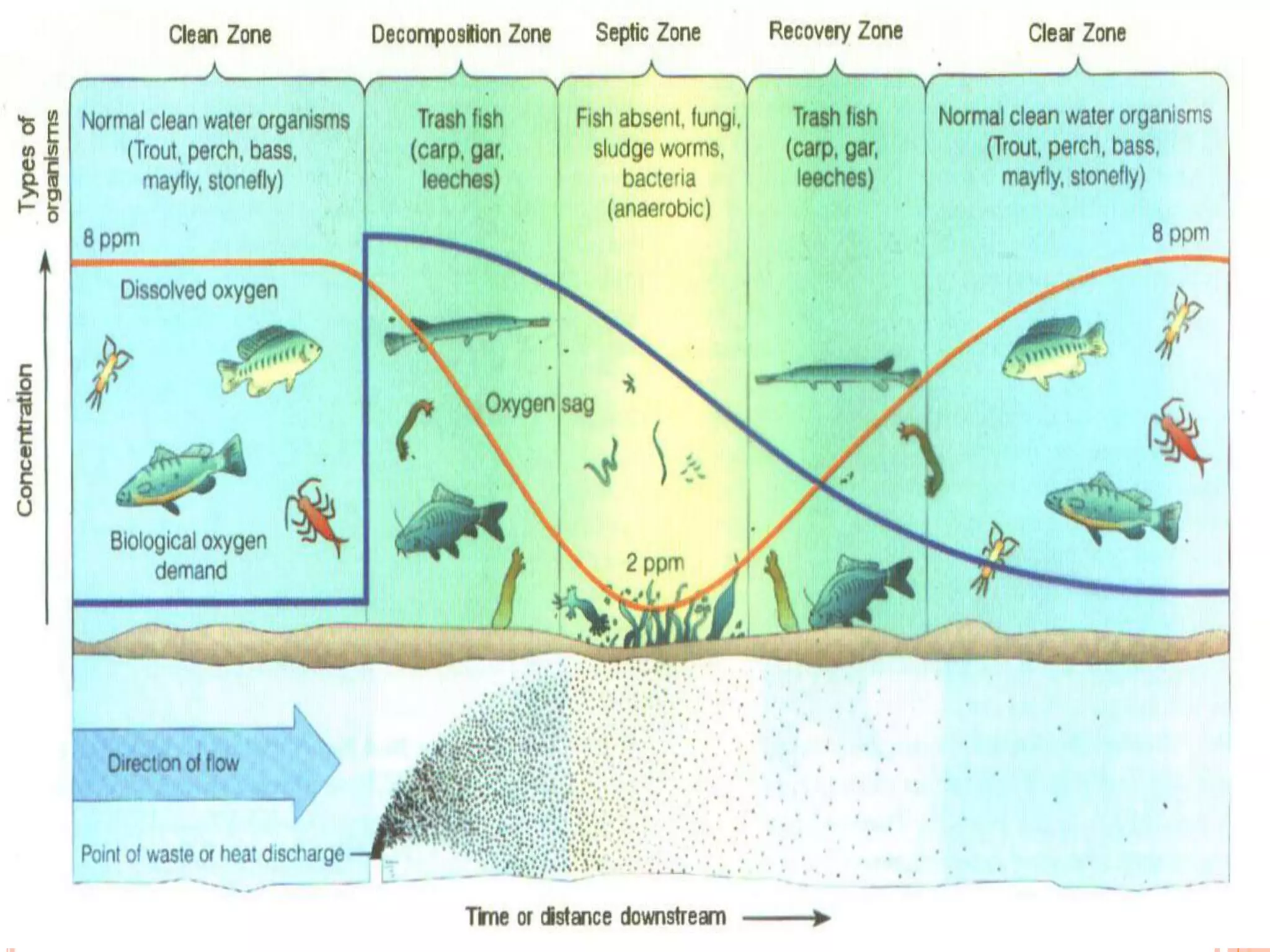 Clean Zone

Decomposition Zone

Septic Zone

Recovery Zone

Clear Zone

Types of organisms

Normal clean water organisms (Trout, perch, bass, mayfly, stonefly)

Trash fish (carp, gar, leeches)

Fish absent, fungi, sludge worms, bacteria (anaerobic)

Trash fish (carp, gar, leeches)

Normal clean water organisms (Trout, perch, bass, mayfly, stonefly)

8 ppm

8 ppm

Concentration

Dissolved oxygen

Oxygen sag

Biological oxygen demand

2 ppm

Direction of flow

Point of waste or heat discharge

Time or distance downstream